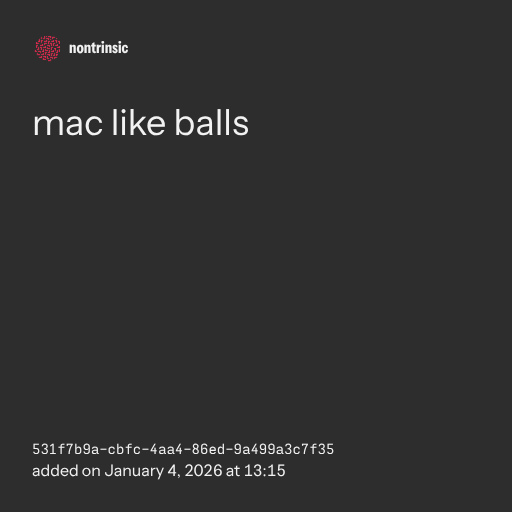 nontrinsic

mac like balls

531f7b9a-cbfc-4aa4-86ed-9a499a3c7f35
added on January 4, 2026 at 13:15